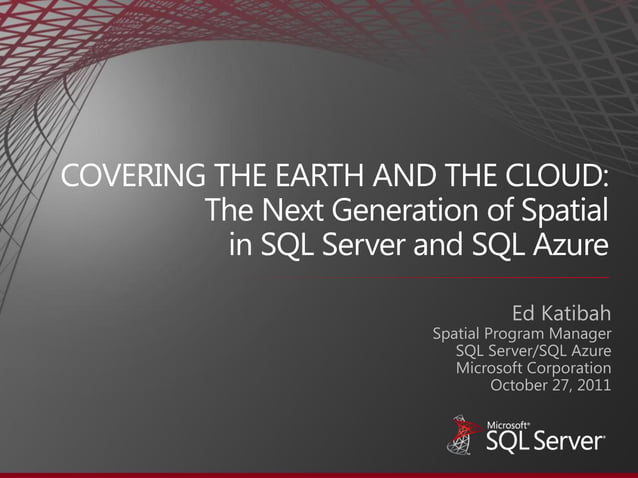 COVERING THE EARTH AND THE CLOUD:
The Next Generation of Spatial in SQL Server and SQL Azure

Ed Katibah
Spatial Program Manager
SQL Server/SQL Azure
Microsoft Corporation
October 27, 2011

Microsoft® SQL Server®